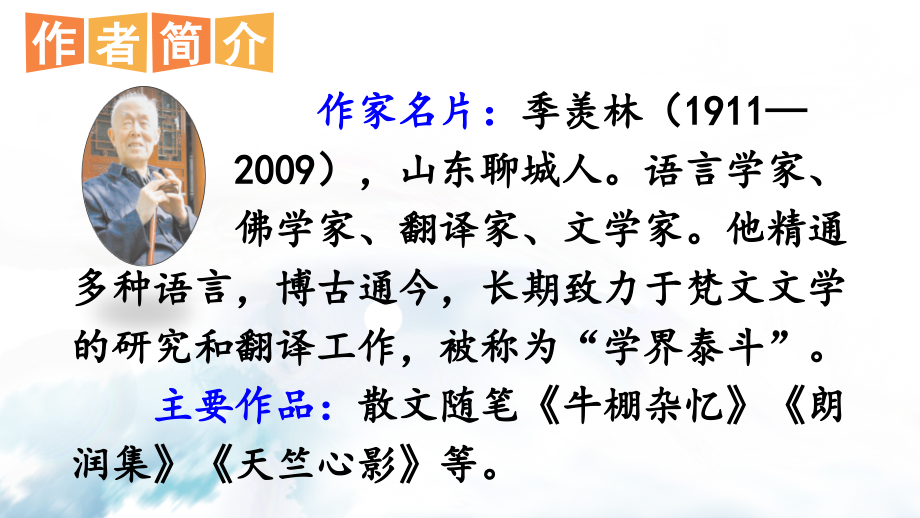 作者简介

作家名片：季羡林（1911—2009），山东聊城人。语言学家、佛学家、翻译家、文学家。他精通多种语言，博古通今，长期致力于梵文文学的研究和翻译工作，被称为“学界泰斗”。

主要作品：散文随笔《牛棚杂忆》《朗润集》《天竺心影》等。